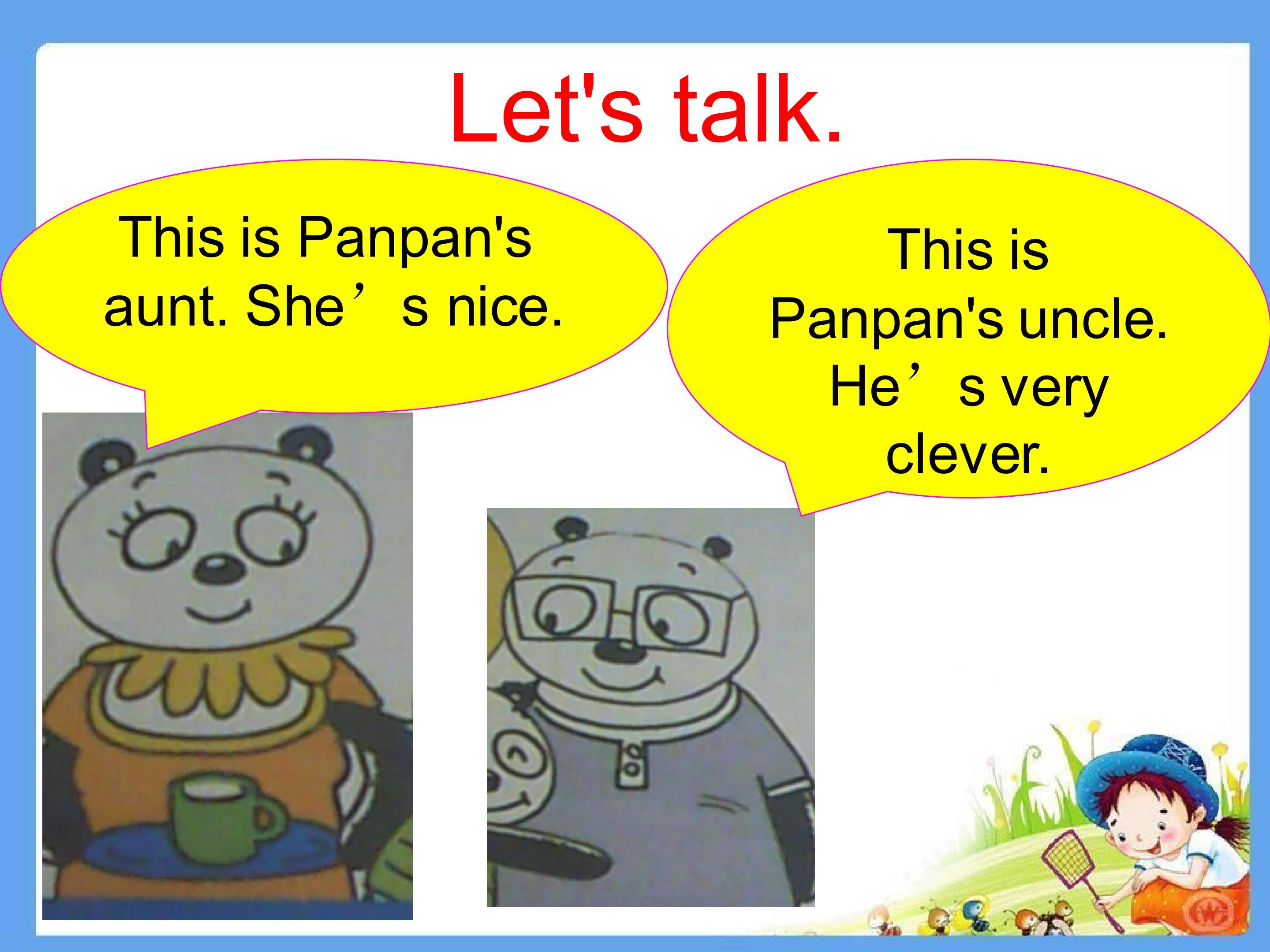 Let's talk.

This is Panpan's aunt. She’s nice.

This is Panpan's uncle. He’s very clever.